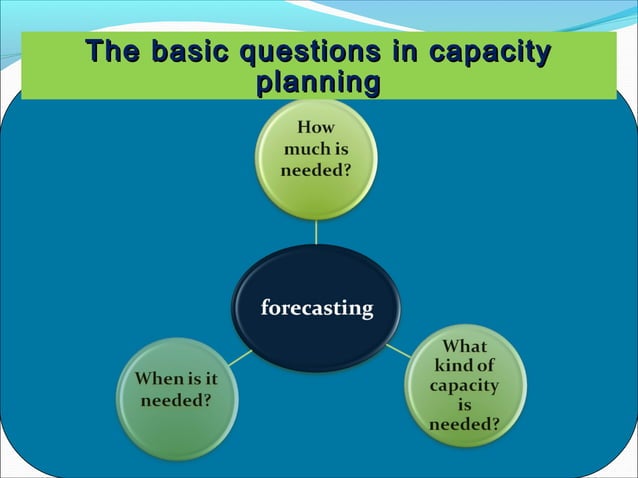 The basic questions in capacity planning

How much is needed?

forecasting

When is it needed?

What kind of capacity is needed?